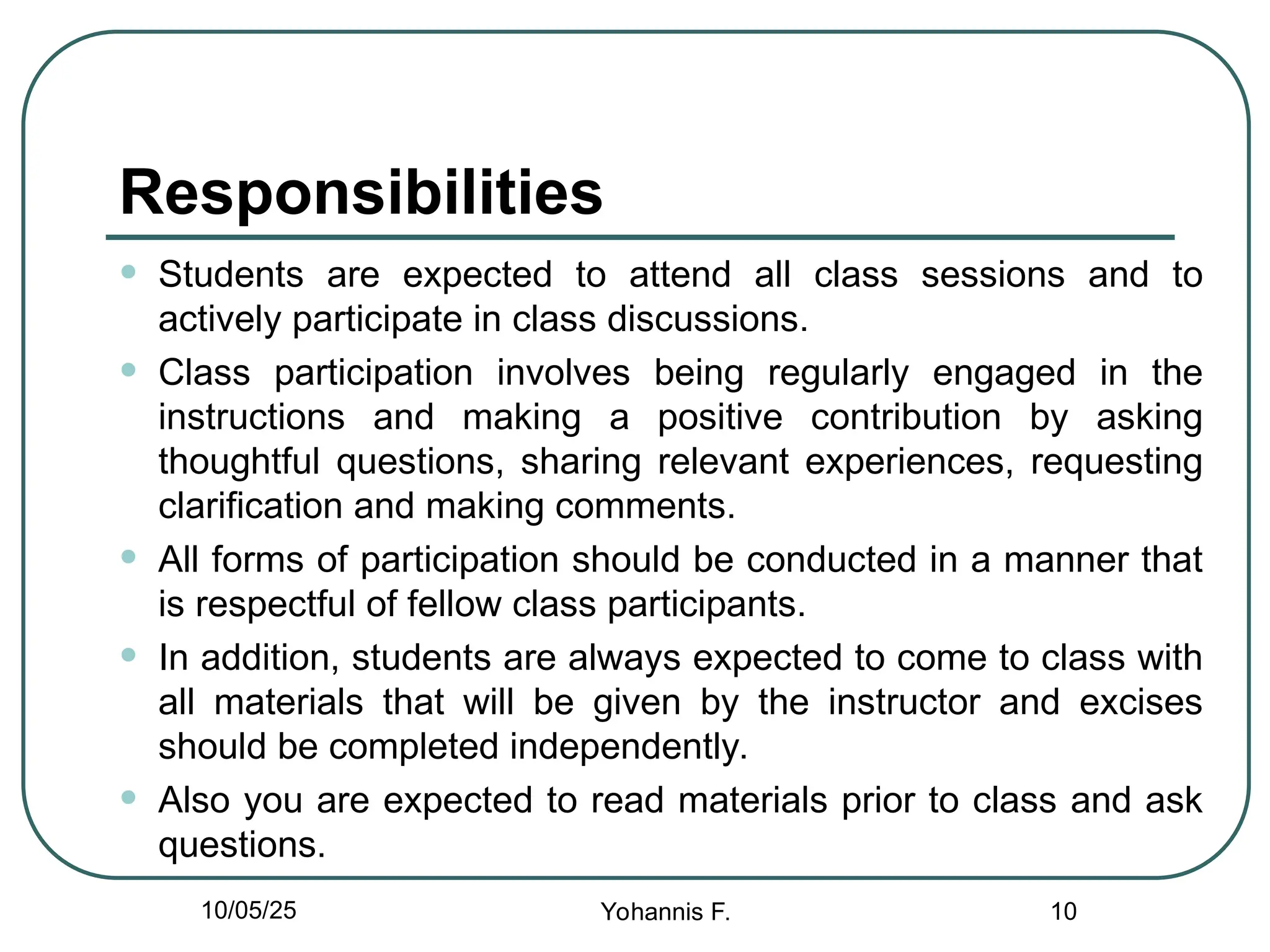 Responsibilities

- Students are expected to attend all class sessions and to actively participate in class discussions.
- Class participation involves being regularly engaged in the instructions and making a positive contribution by asking thoughtful questions, sharing relevant experiences, requesting clarification and making comments.
- All forms of participation should be conducted in a manner that is respectful of fellow class participants.
- In addition, students are always expected to come to class with all materials that will be given by the instructor and excises should be completed independently.
- Also you are expected to read materials prior to class and ask questions.

10/05/25 Yohannis F. 10